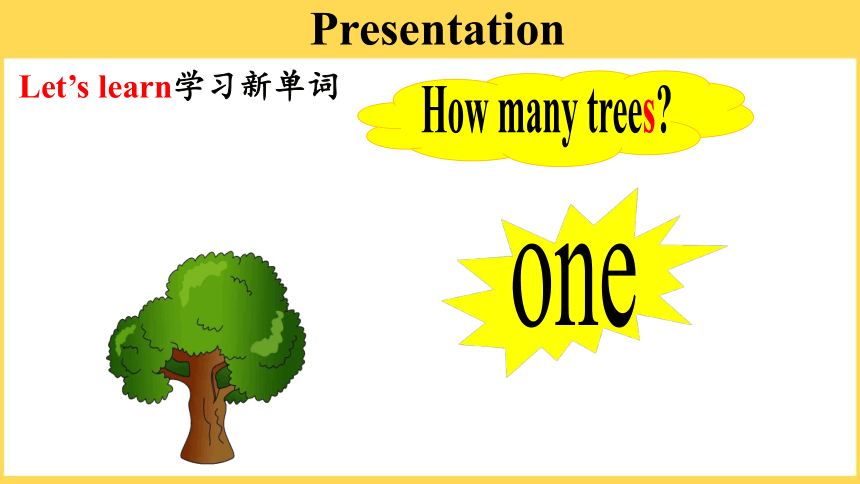 Presentation

Let's learn学习新单词

How many trees?

one